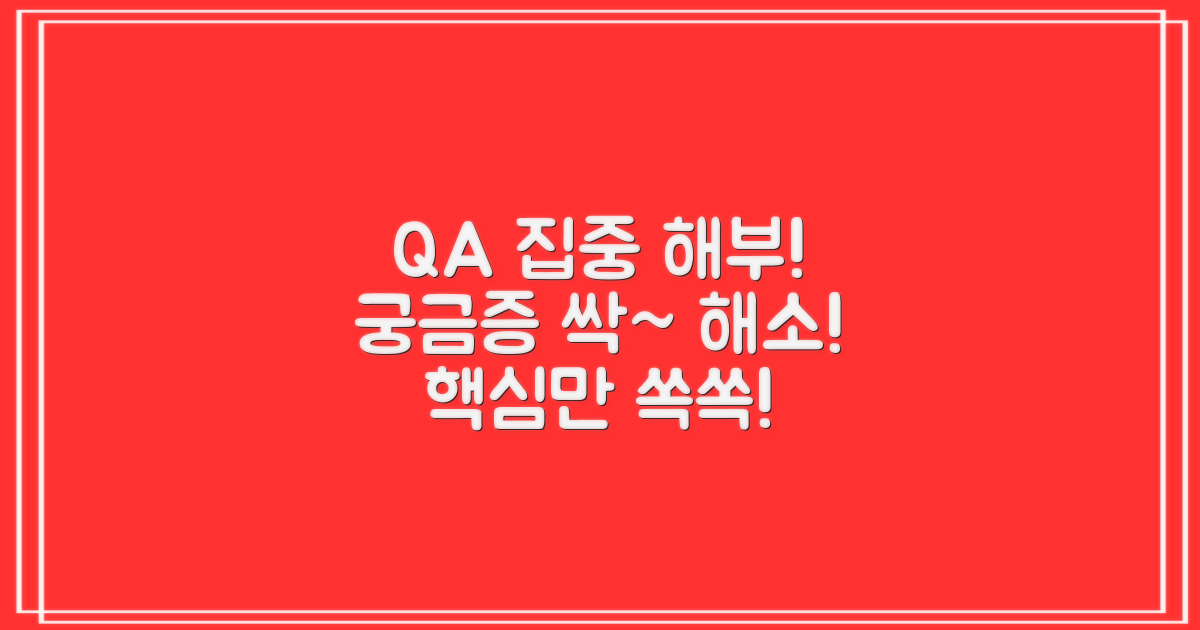 QA 집중 해부!
궁금증 싹~ 해소!
핵심만 쏙쏙!